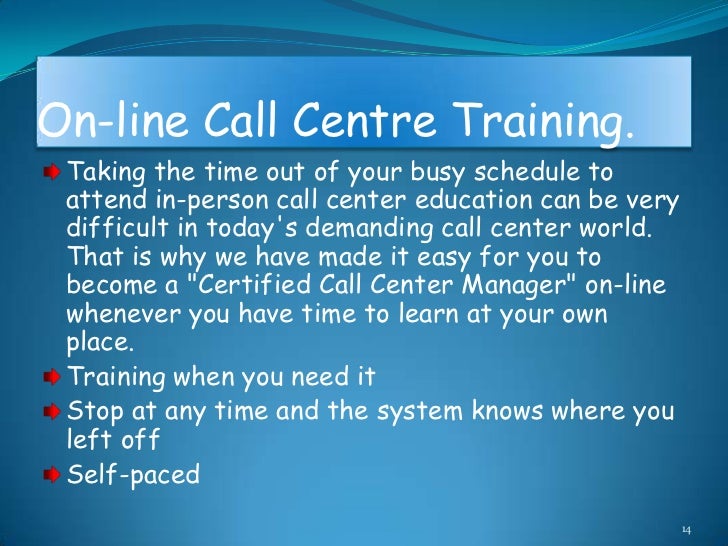 On-line Call Centre Training.

Taking the time out of your busy schedule to attend in-person call center education can be very difficult in today's demanding call center world. That is why we have made it easy for you to become a "Certified Call Center Manager" on-line whenever you have time to learn at your own place.

Training when you need it

Stop at any time and the system knows where you left off

Self-paced

14